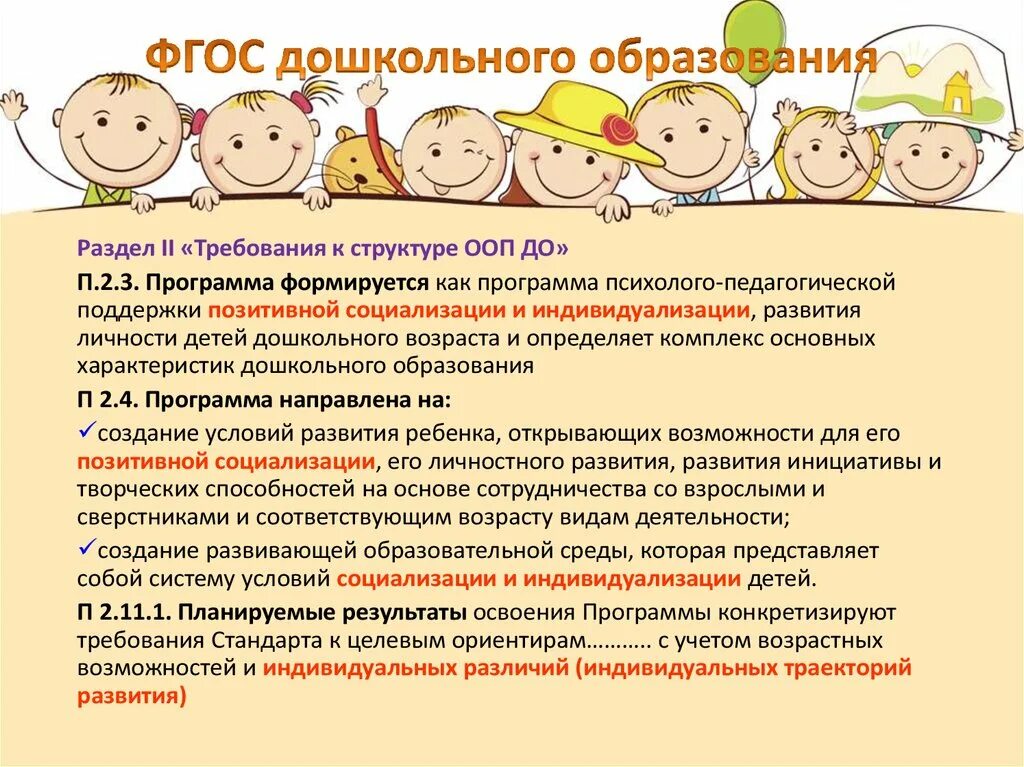 ФГОС дошкольного образования

Раздел II «Требования к структуре ООП ДО»

П.2.3. Программа формируется как программа психолого-педагогической поддержки позитивной социализации и индивидуализации, развития личности детей дошкольного возраста и определяет комплекс основных характеристик дошкольного образования

П 2.4. Программа направлена на:

✓создание условий развития ребенка, открывающих возможности для его позитивной социализации, его личностного развития, развития инициативы и творческих способностей на основе сотрудничества со взрослыми и сверстниками и соответствующим возрасту видам деятельности;

✓создание развивающей образовательной среды, которая представляет собой систему условий социализации и индивидуализации детей.

П 2.11.1. Планируемые результаты освоения Программы конкретизируют требования Стандарта к целевым ориентирам………. с учетом возрастных возможностей и индивидуальных различий (индивидуальных траекторий развития)